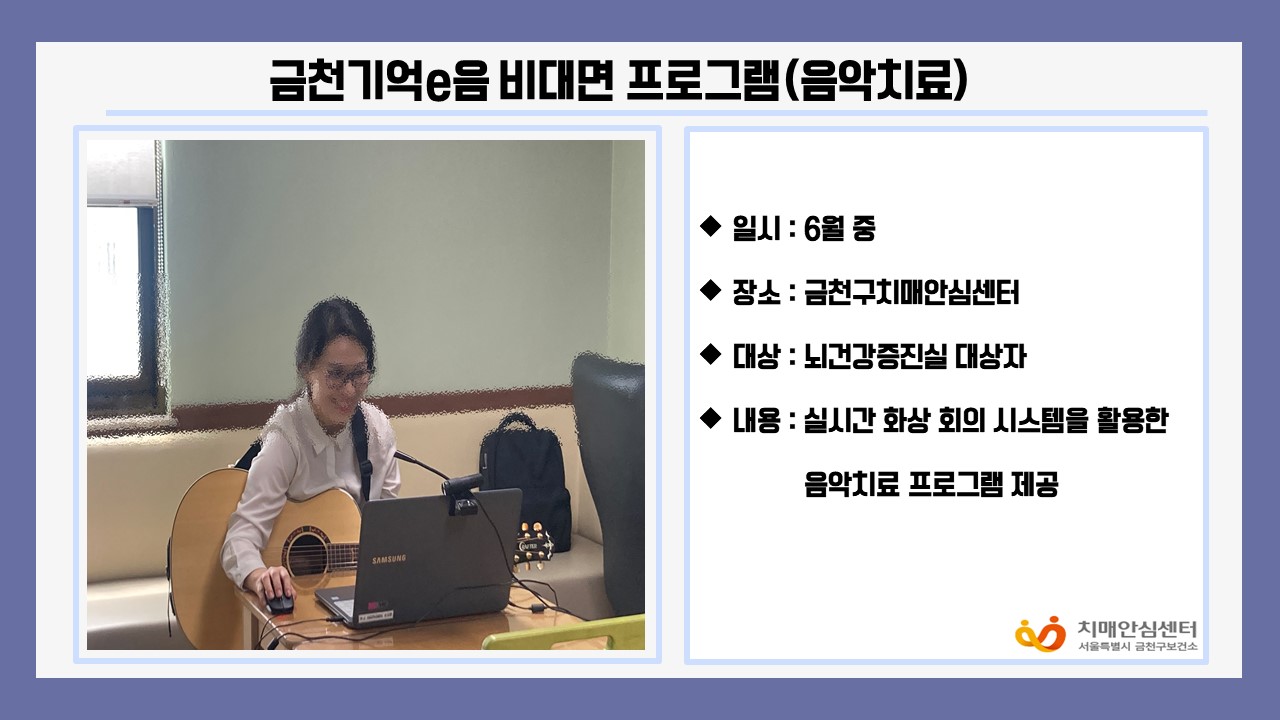 금천기억e음 비대면 프로그램(음악치료)

SAMSUNG

◆ 일시 : 6월 중

◆ 장소 : 금천구치매안심센터

◆ 대상 : 뇌건강증진실 대상자

◆ 내용 : 실시간 화상 회의 시스템을 활용한 음악치료 프로그램 제공

치매안심센터
서울특별시 금천구보건소